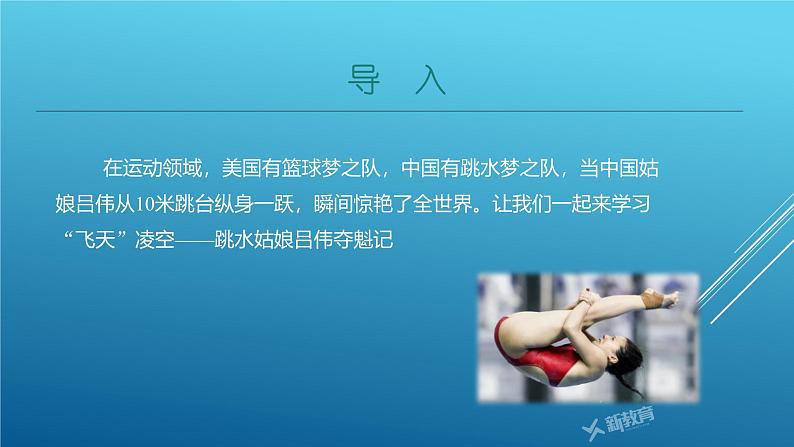 导 入

在运动领域，美国有篮球梦之队，中国有跳水梦之队，当中国姑娘吕伟从10米跳台纵身一跃，瞬间惊艳了全世界。让我们一起来学习“飞天”凌空——跳水姑娘吕伟夺魁记

新教育